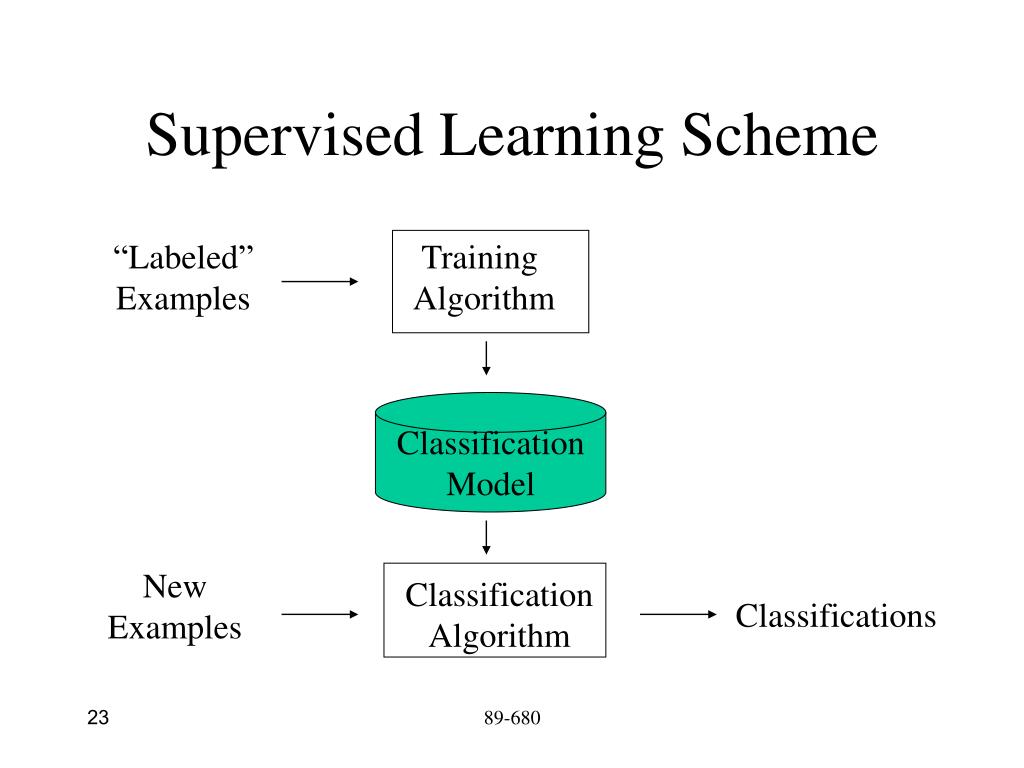 Supervised Learning Scheme

“Labeled” Examples

Training Algorithm

Classification Model

New Examples

Classification Algorithm

Classifications

23

89-680